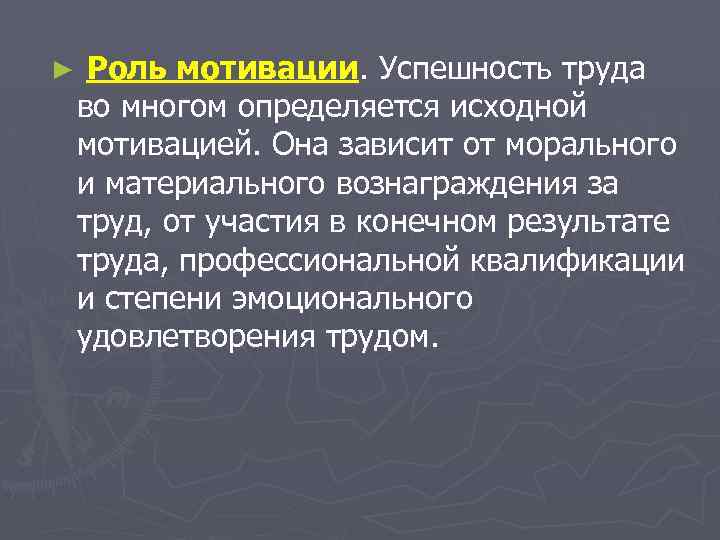 ► Роль мотивации. Успешность труда во многом определяется исходной мотивацией. Она зависит от морального и материального вознаграждения за труд, от участия в конечном результате труда, профессиональной квалификации и степени эмоционального удовлетворения трудом.